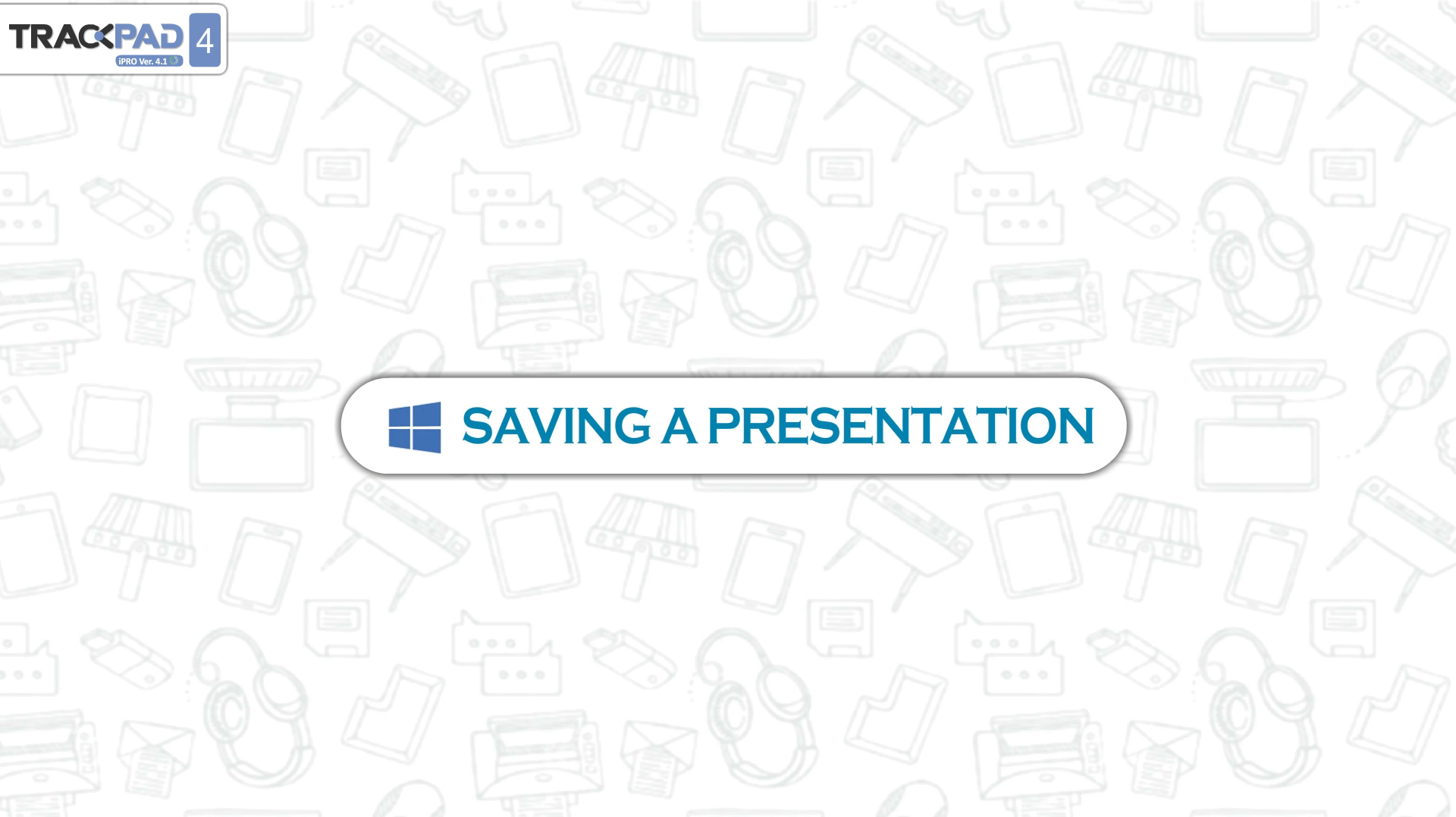 TRACKPAD 4
iPRO Ver. 4.1

SAVING A PRESENTATION